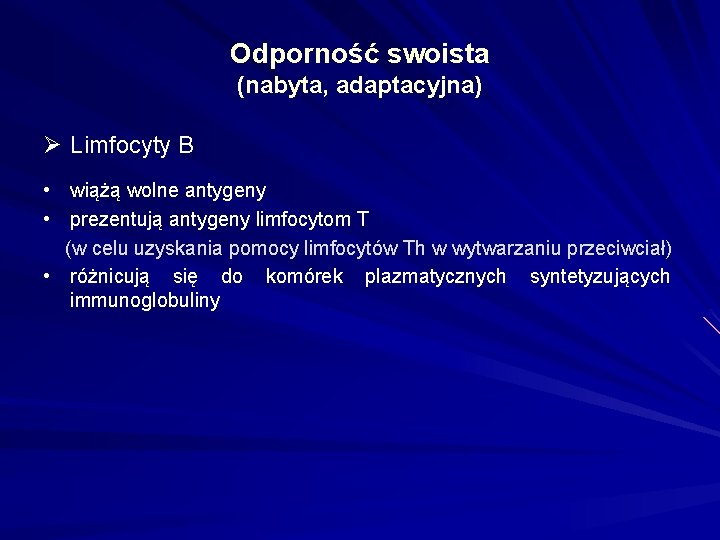 Odporność swoista
(nabyta, adaptacyjna)

➢ Limfocyty B

• wiążą wolne antygeny
• prezentują antygeny limfocytom T
(w celu uzyskania pomocy limfocytów Th w wytwarzaniu przeciwciał)
• różnicują się do komórek plazmatycznych syntetyzujących immunoglobuliny